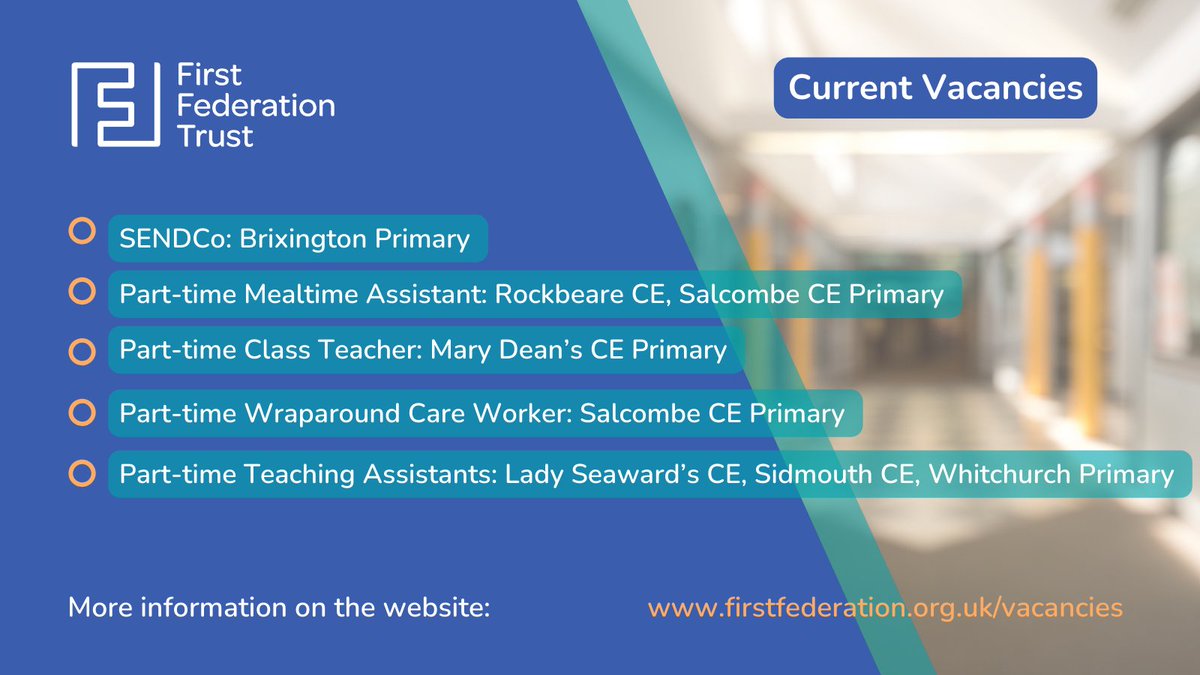 First Federation Trust

Current Vacancies

SENDCo: Brixington Primary

Part-time Mealtime Assistant: Rockbeare CE, Salcombe CE Primary

Part-time Class Teacher: Mary Dean's CE Primary

Part-time Wraparound Care Worker: Salcombe CE Primary

Part-time Teaching Assistants: Lady Seaward's CE, Sidmouth CE, Whitchurch Primary

More information on the website: www.firstfederation.org.uk/vacancies